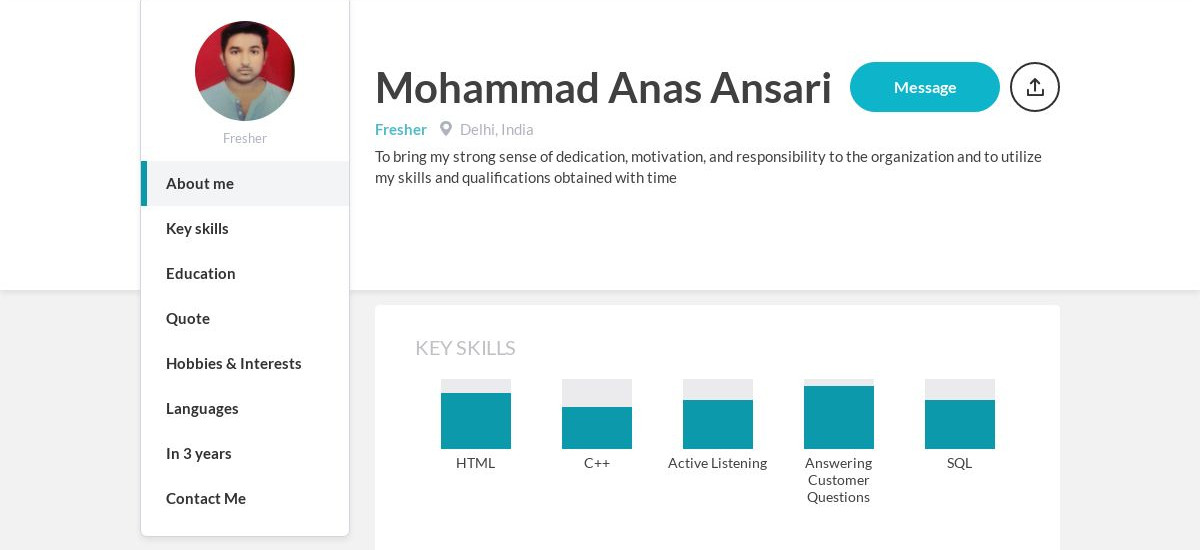 Fresher

About me

Key skills

Education

Quote

Hobbies & Interests

Languages

In 3 years

Contact Me

Mohammad Anas Ansari

Message

Fresher Delhi, India

To bring my strong sense of dedication, motivation, and responsibility to the organization and to utilize my skills and qualifications obtained with time

KEY SKILLS

HTML

C++

Active Listening

Answering Customer Questions

SQL